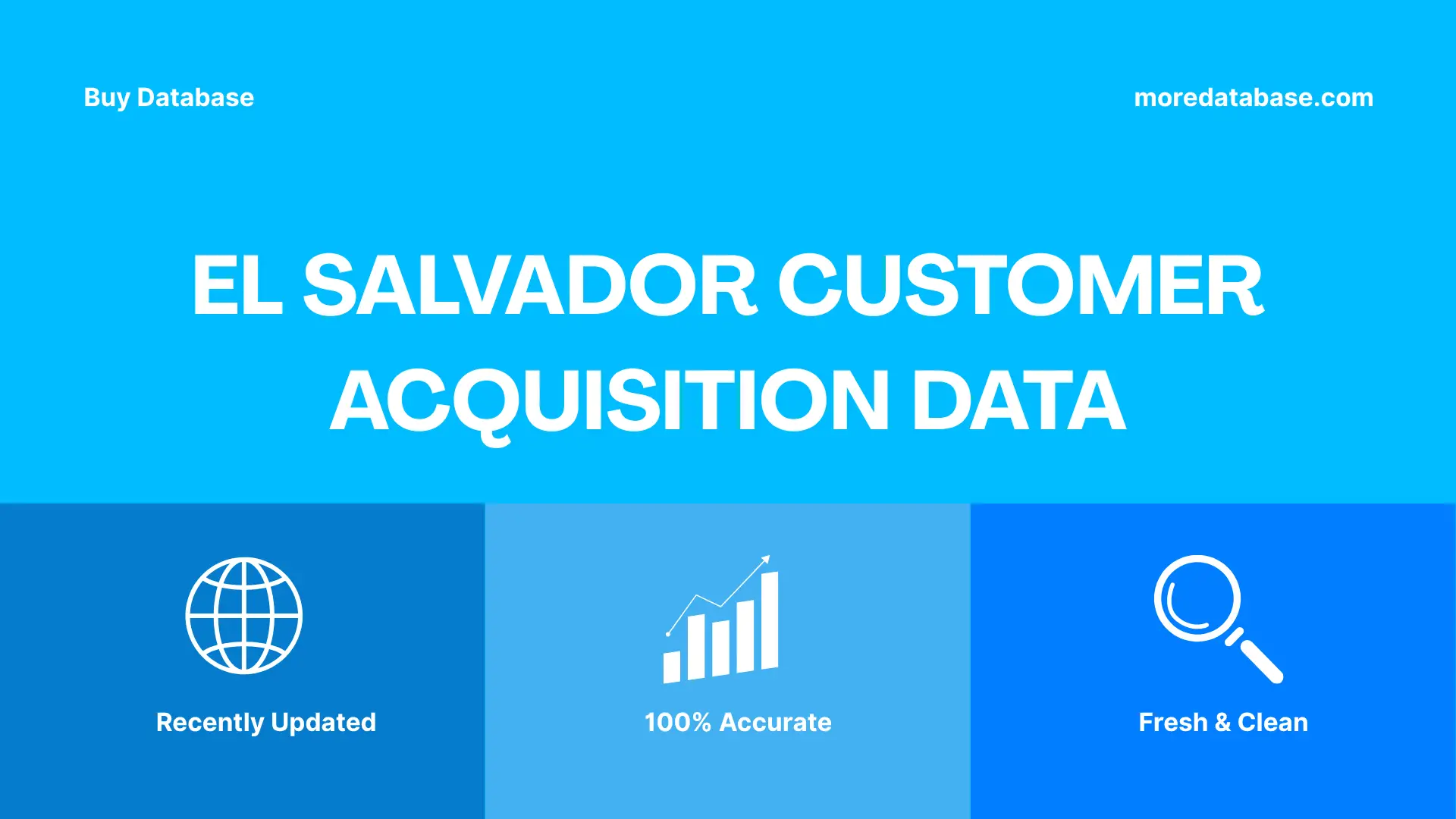 Buy Database

moredatabase.com

EL SALVADOR CUSTOMER ACQUISITION DATA

Recently Updated

100% Accurate

Fresh & Clean